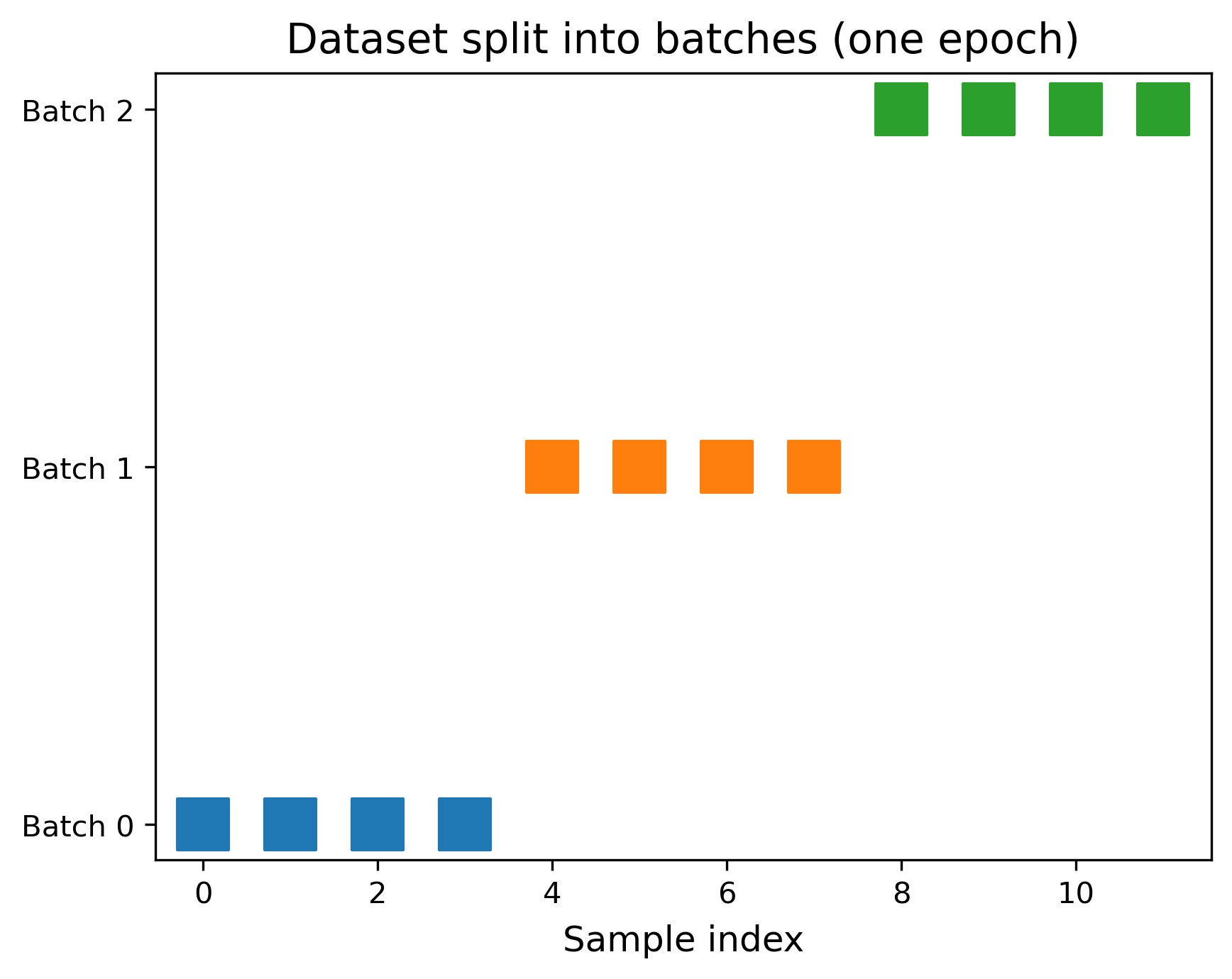 Dataset split into batches (one epoch)

Batch 2
Batch 1
Batch 0

0
2
4
6
8
10

Sample index